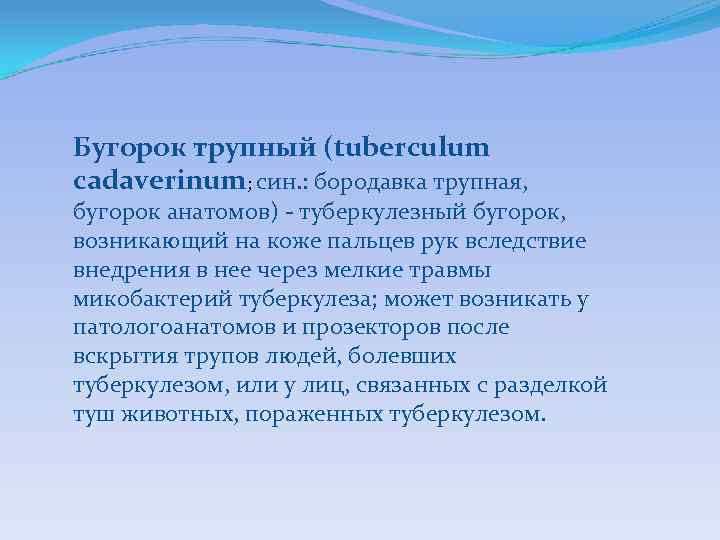 Бугорок трупный (tuberculum cadaverinum; син.: бородавка трупная, бугорок анатомов) - туберкулезный бугорок, возникающий на коже пальцев рук вследствие внедрения в нее через мелкие травмы микобактерий туберкулеза; может возникать у патологоанатомов и прозекторов после вскрытия трупов людей, болевших туберкулезом, или у лиц, связанных с разделкой туш животных, пораженных туберкулезом.